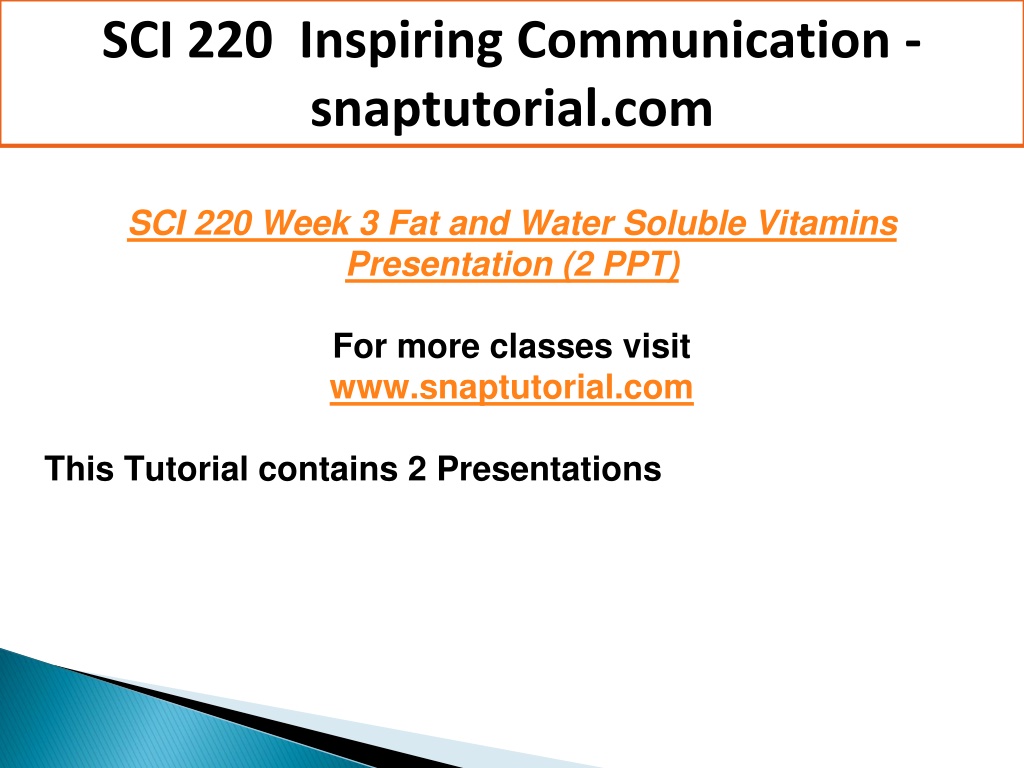 SCI 220 Inspiring Communication - snaptutorial.com

SCI 220 Week 3 Fat and Water Soluble Vitamins Presentation (2 PPT)

For more classes visit
www.snaptutorial.com

This Tutorial contains 2 Presentations